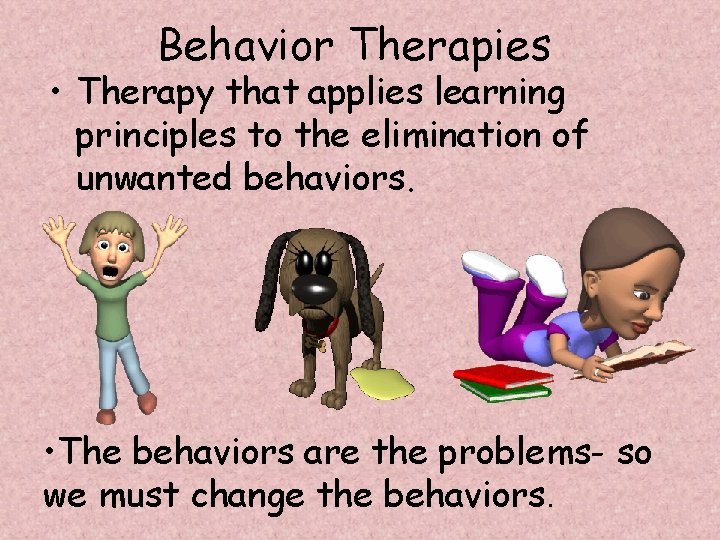 Behavior Therapies

• Therapy that applies learning principles to the elimination of unwanted behaviors.

•The behaviors are the problems- so we must change the behaviors.